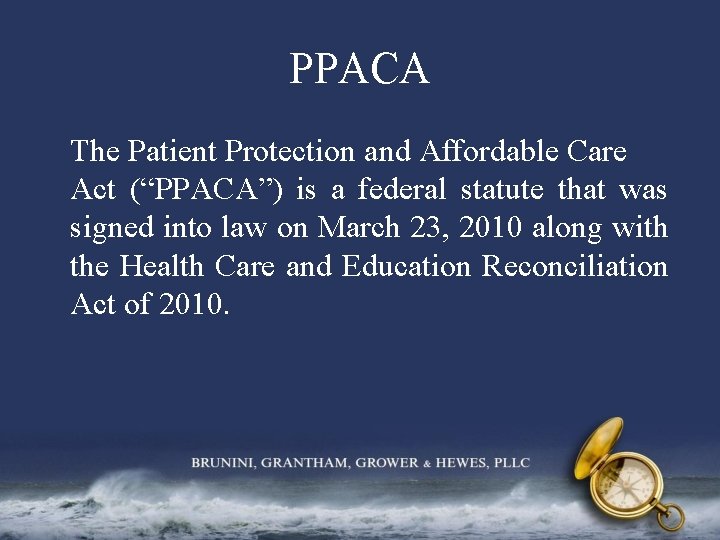 PPACA

The Patient Protection and Affordable Care Act (“PPACA”) is a federal statute that was signed into law on March 23, 2010 along with the Health Care and Education Reconciliation Act of 2010.

BRUNINI, GRANTHAM, GROWER & HEWES, PLLC